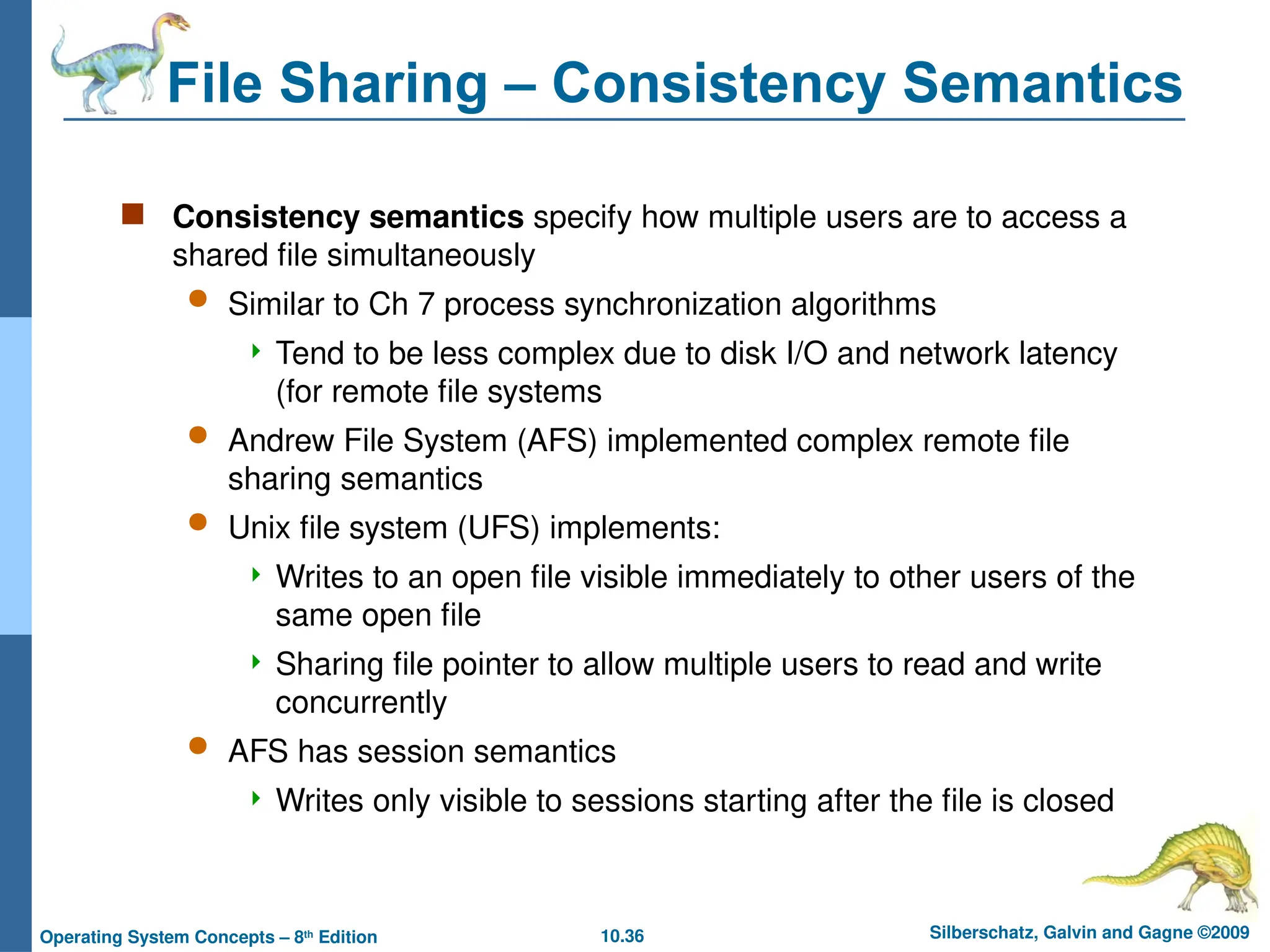 File Sharing – Consistency Semantics

Consistency semantics specify how multiple users are to access a shared file simultaneously

Similar to Ch 7 process synchronization algorithms

Tend to be less complex due to disk I/O and network latency (for remote file systems

Andrew File System (AFS) implemented complex remote file sharing semantics

Unix file system (UFS) implements:

Writes to an open file visible immediately to other users of the same open file

Sharing file pointer to allow multiple users to read and write concurrently

AFS has session semantics

Writes only visible to sessions starting after the file is closed

Operating System Concepts – 8$^{th}$ Edition
10.36
Silberschatz, Galvin and Gagne ©2009